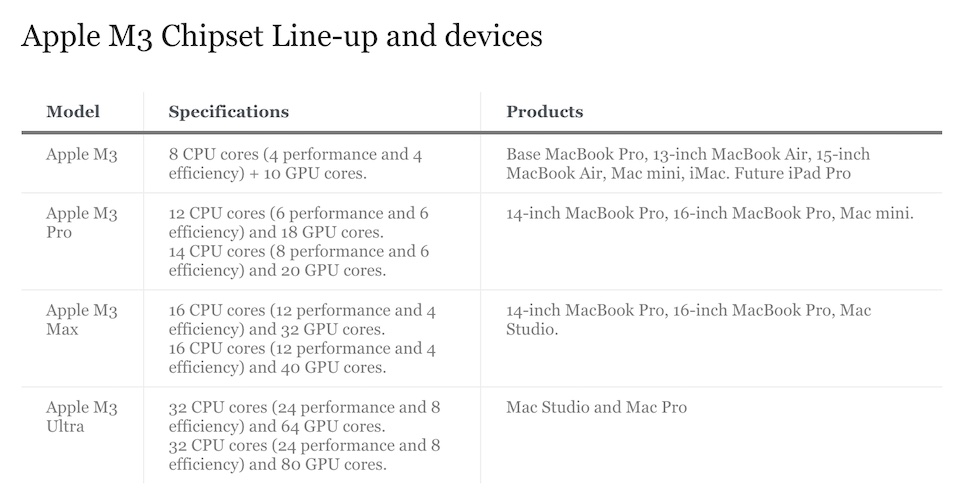 Apple M3 Chipset Line-up and devices

| Model | Specifications | Products |
|---|---|---|
| Apple M3 | 8 CPU cores (4 performance and 4 efficiency) + 10 GPU cores. | Base MacBook Pro, 13-inch MacBook Air, 15-inch MacBook Air, Mac mini, iMac. Future iPad Pro |
| Apple M3 Pro | 12 CPU cores (6 performance and 6 efficiency) and 18 GPU cores. 14 CPU cores (8 performance and 6 efficiency) and 20 GPU cores. | 14-inch MacBook Pro, 16-inch MacBook Pro, Mac mini. |
| Apple M3 Max | 16 CPU cores (12 performance and 4 efficiency) and 32 GPU cores. 16 CPU cores (12 performance and 4 efficiency) and 40 GPU cores. | 14-inch MacBook Pro, 16-inch MacBook Pro, Mac Studio. |
| Apple M3 Ultra | 32 CPU cores (24 performance and 8 efficiency) and 64 GPU cores. 32 CPU cores (24 performance and 8 efficiency) and 80 GPU cores. | Mac Studio and Mac Pro |